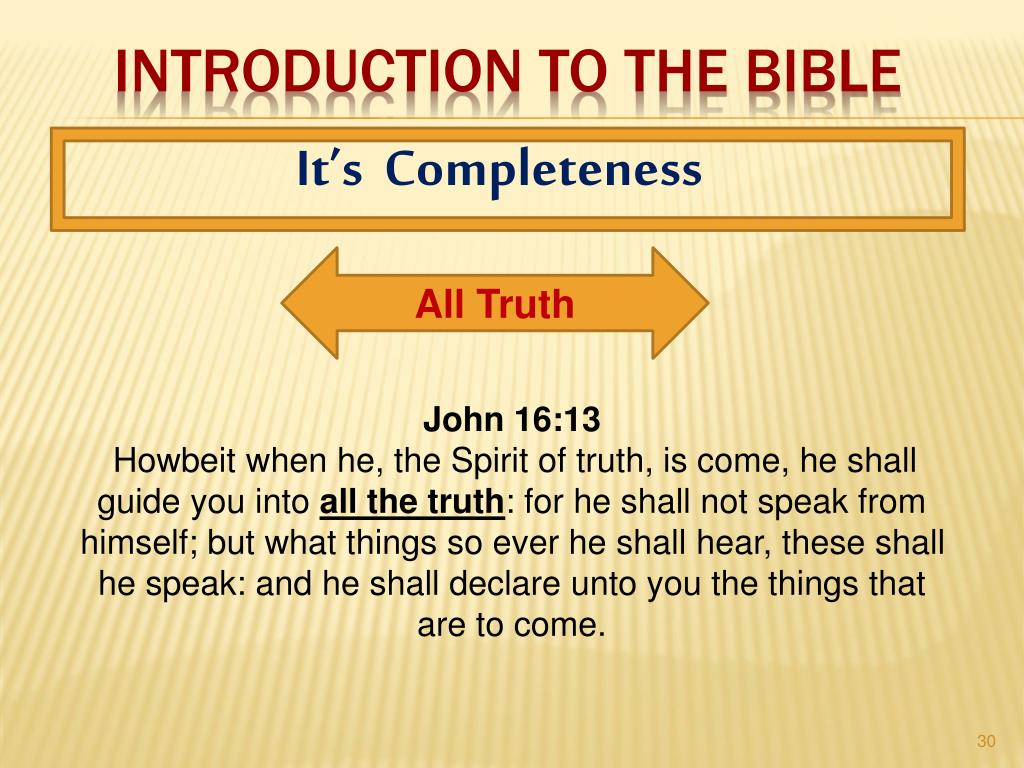 INTRODUCTION TO THE BIBLE

It's Completeness

All Truth

John 16:13
Howbeit when he, the Spirit of truth, is come, he shall guide you into all the truth: for he shall not speak from himself; but what things so ever he shall hear, these shall he speak: and he shall declare unto you the things that are to come.

30